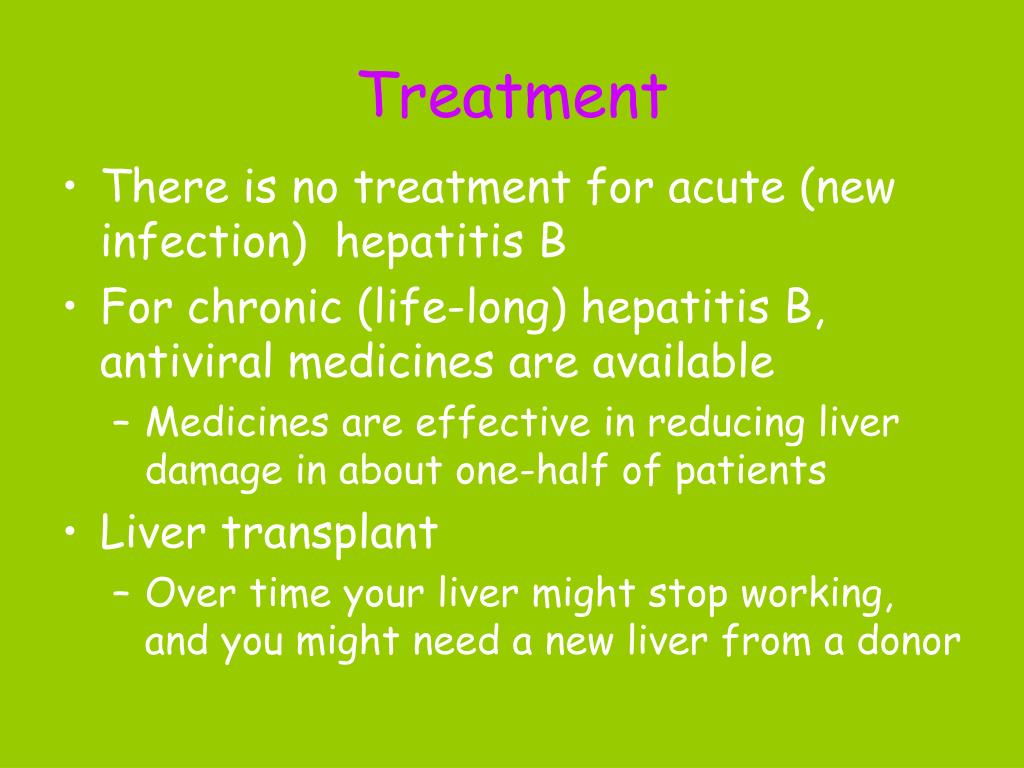 Treatment

• There is no treatment for acute (new infection)  hepatitis B
• For chronic (life-long) hepatitis B, antiviral medicines are available
– Medicines are effective in reducing liver damage in about one-half of patients
• Liver transplant
– Over time your liver might stop working, and you might need a new liver from a donor